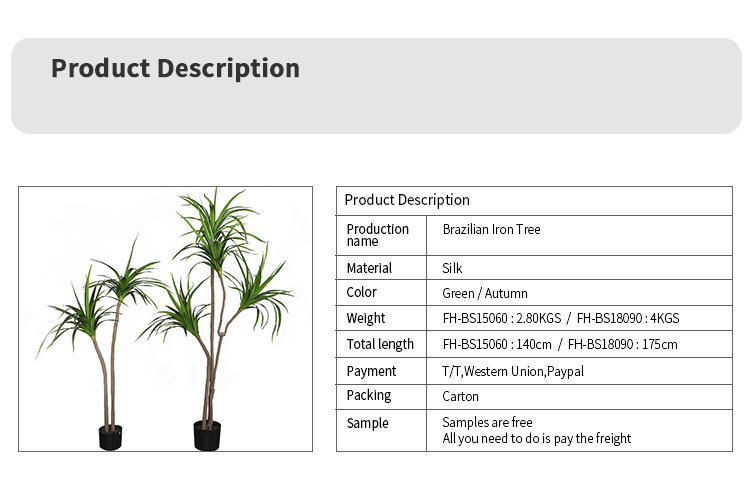 Product Description

| Product Description | |
|---|---|
| Production name | Brazilian Iron Tree |
| Material | Silk |
| Color | Green / Autumn |
| Weight | FH-BS15060 : 2.80KGS / FH-BS18090 : 4KGS |
| Total length | FH-BS15060 : 140cm / FH-BS18090 : 175cm |
| Payment | T/T,Western Union,Paypal |
| Packing | Carton |
| Sample | Samples are free All you need to do is pay the freight |